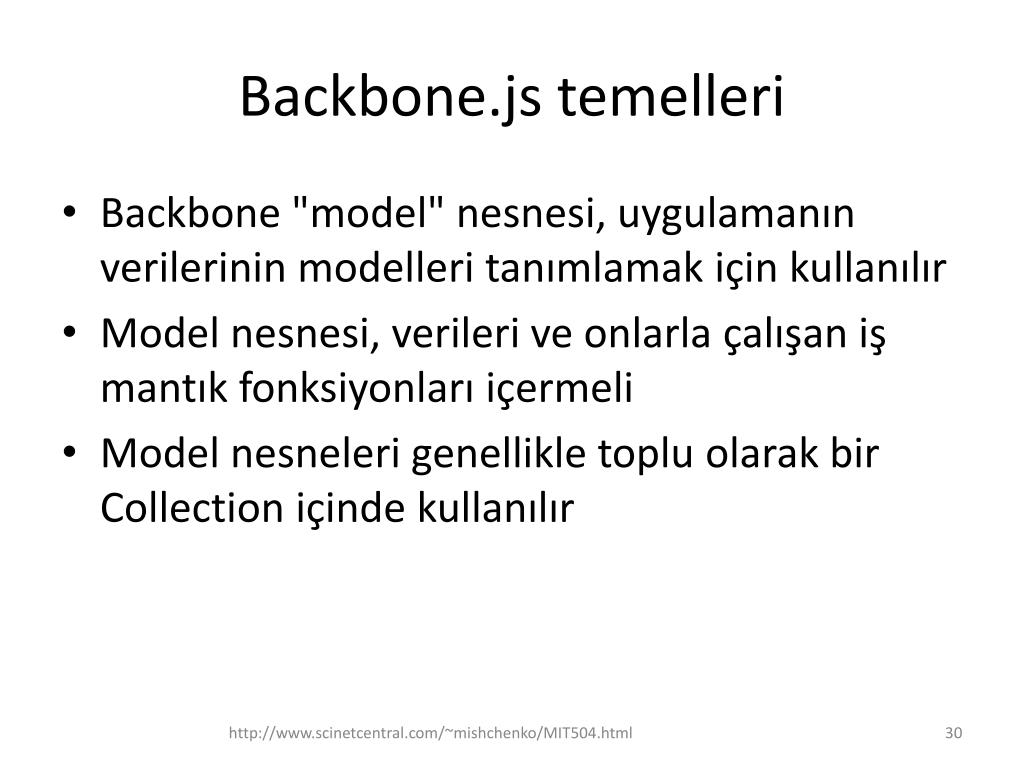 Backbone.js temelleri

• Backbone "model" nesnesi, uygulamanın verilerinin modelleri tanımlamak için kullanılır
• Model nesnesi, verileri ve onlarla çalışan iş mantık fonksiyonları içermeli
• Model nesneleri genellikle toplu olarak bir Collection içinde kullanılır

http://www.scinetcentral.com/~mishchenko/MIT504.html

30